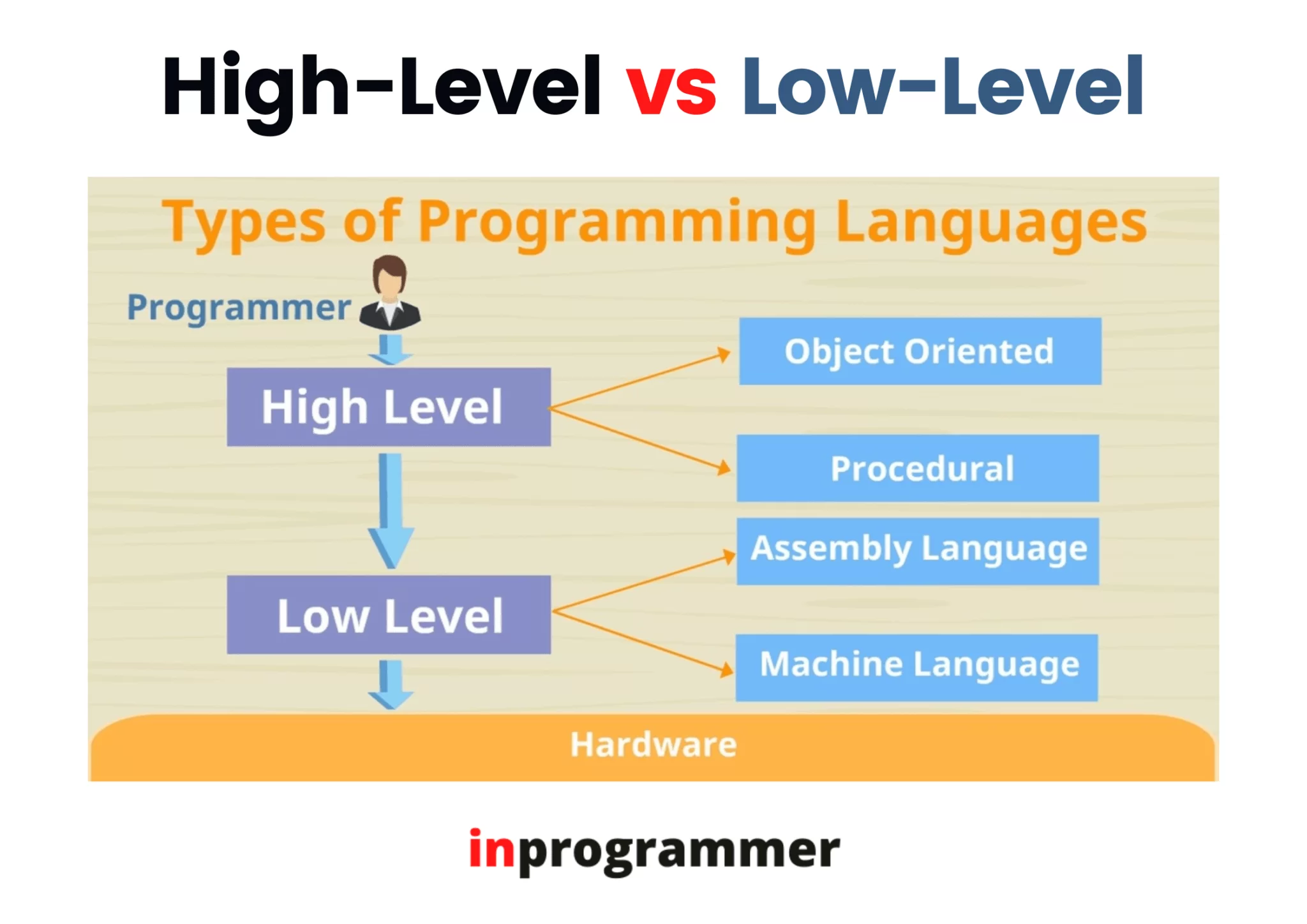 High-Level vs Low-Level

Types of Programming Languages

Programmer

High Level

Object Oriented

Procedural

Low Level

Assembly Language

Machine Language

Hardware

inprogrammer